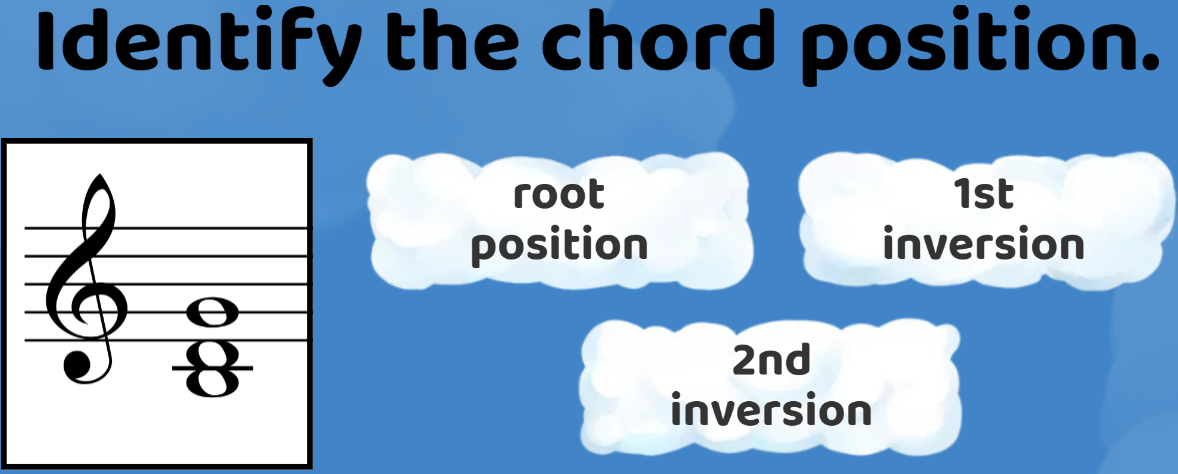 Identify the chord position.

root position

1st inversion

2nd inversion